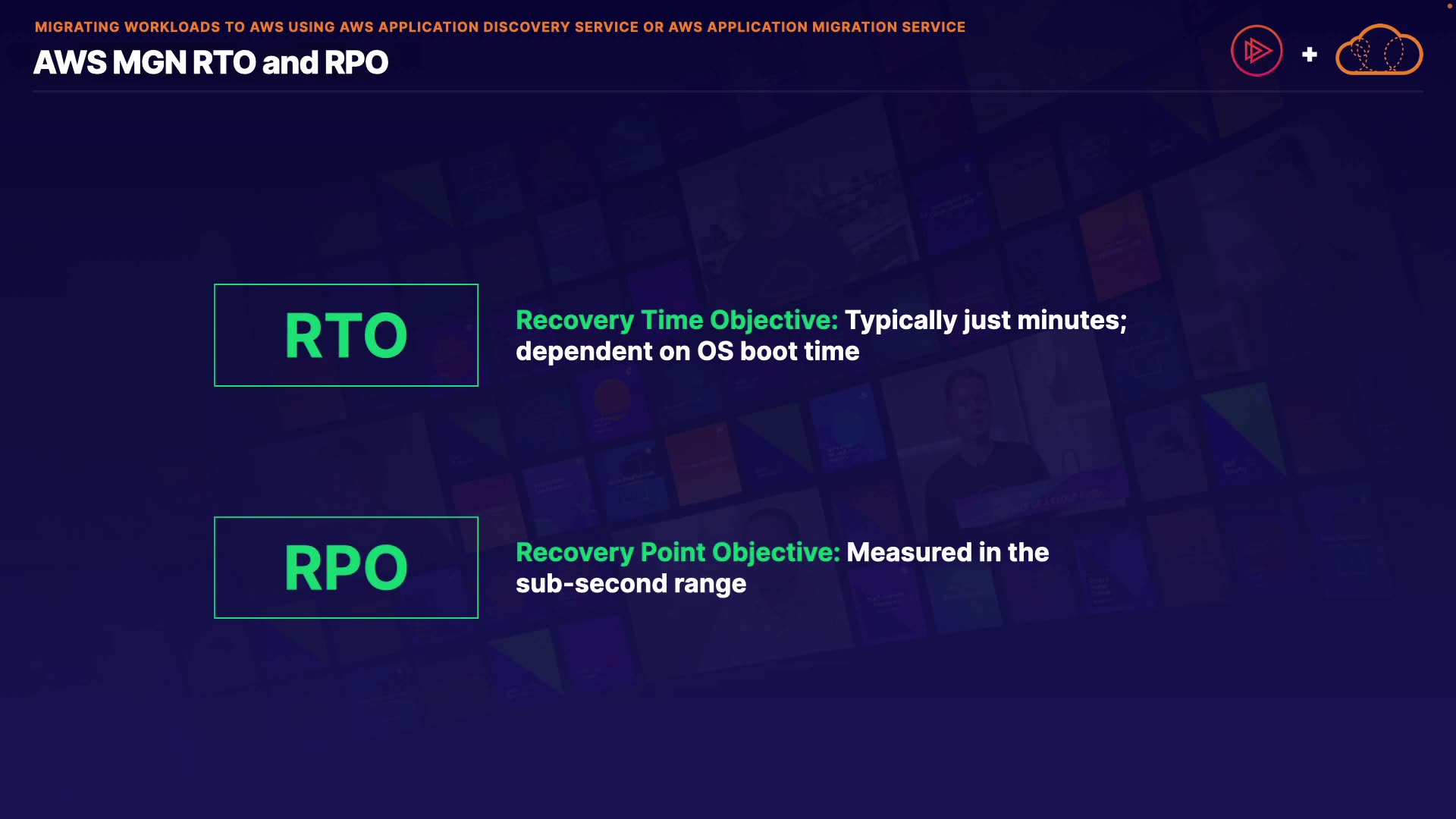 MIGRATING WORKLOADS TO AWS USING AWS APPLICATION DISCOVERY SERVICE OR AWS APPLICATION MIGRATION SERVICE

AWS MGN RTO and RPO

+

RTO

Recovery Time Objective: Typically just minutes; dependent on OS boot time

RPO

Recovery Point Objective: Measured in the sub-second range